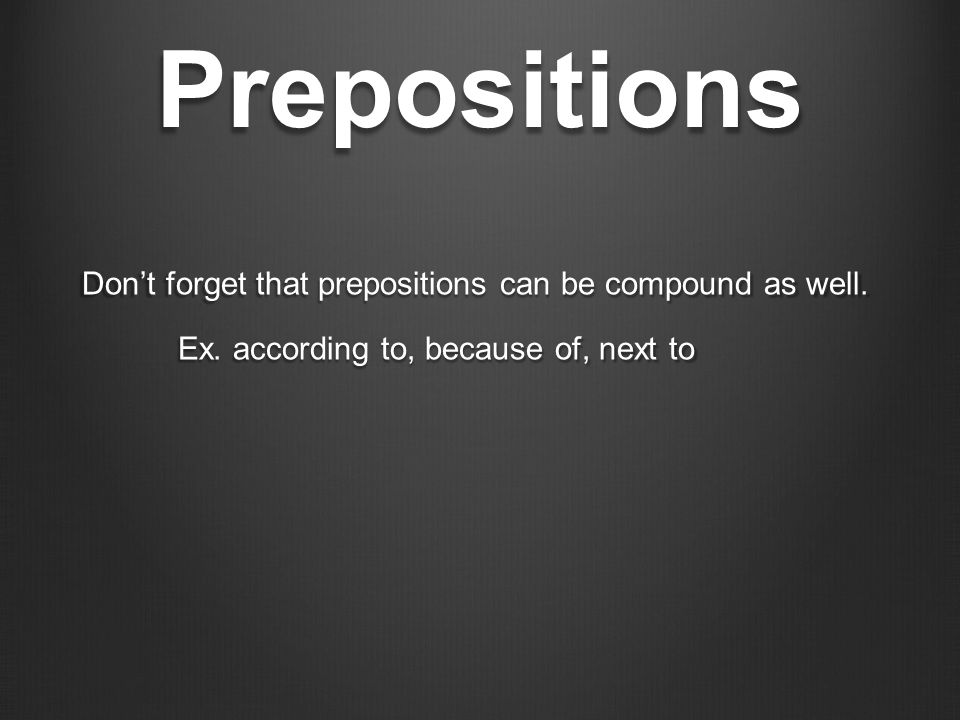 Prepositions

Don’t forget that prepositions can be compound as well.

Ex. according to, because of, next to